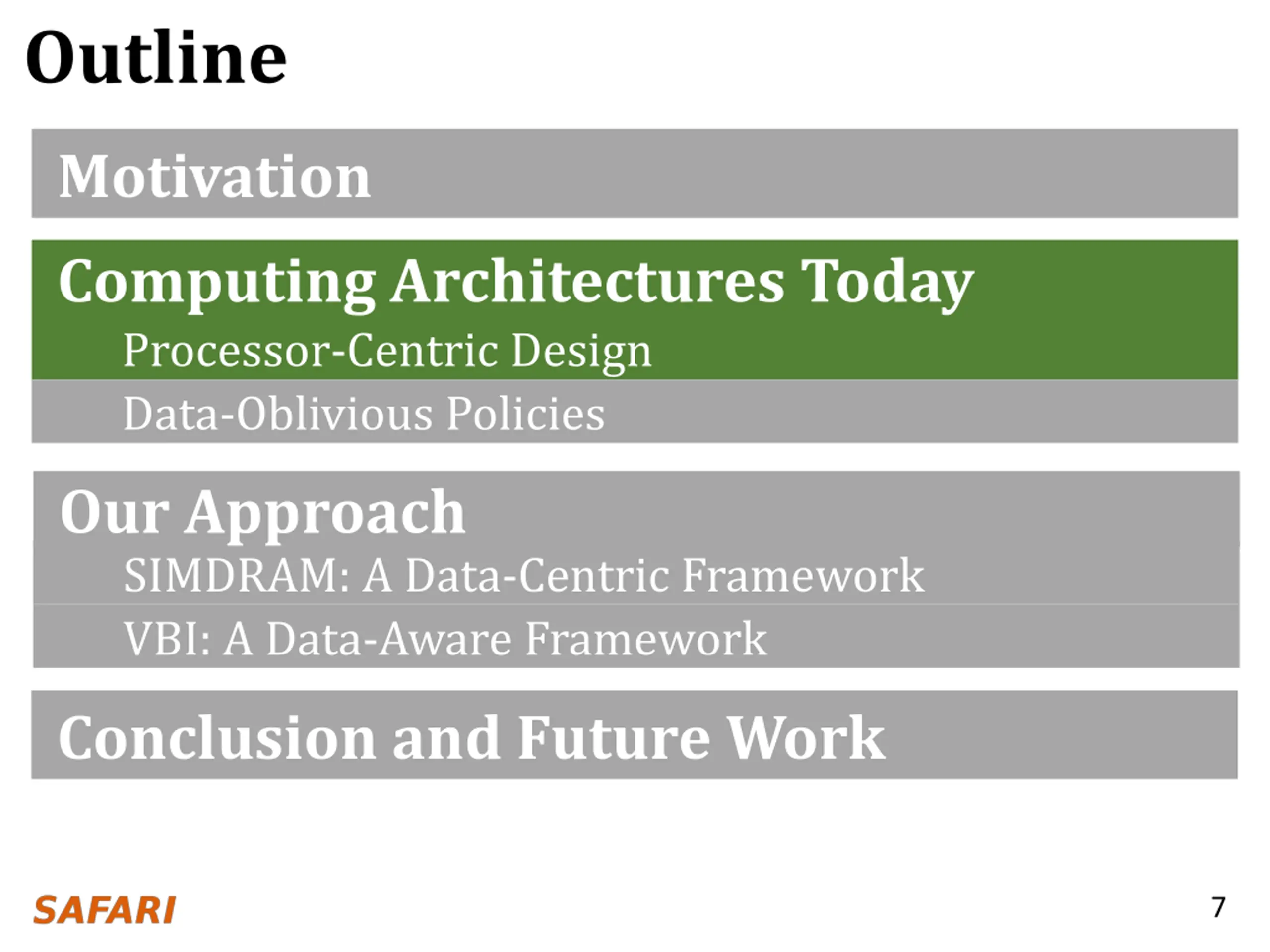 Outline

Motivation

Computing Architectures Today

Processor-Centric Design

Data-Oblivious Policies

Our Approach

SIMDRAM: A Data-Centric Framework

VBI: A Data-Aware Framework

Conclusion and Future Work

SAFARI

7